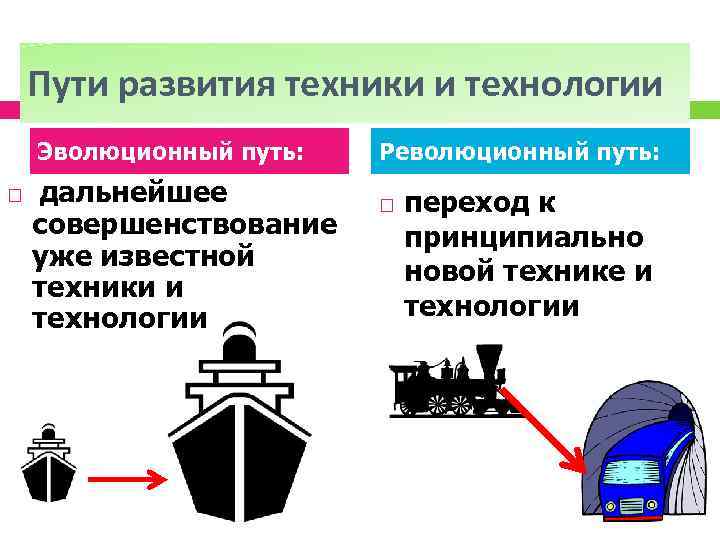 Пути развития техники и технологии

Эволюционный путь:

□ дальнейшее совершенствование уже известной техники и технологии

Революционный путь:

□ переход к принципиально новой технике и технологии